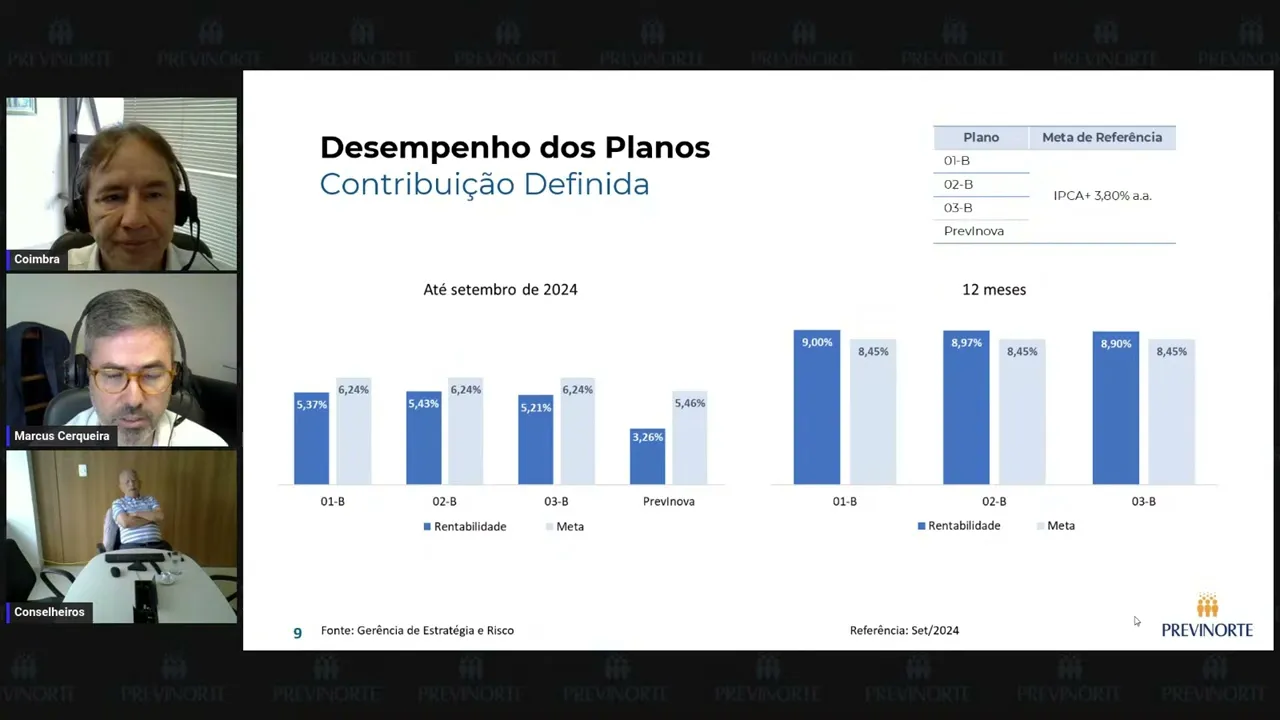 Coimbra

Marcus Cerqueira

Conselheiros

Desempenho dos Planos
Contribuição Definida

| Plano | Meta de Referência |
|---|---|
| 01-B | IPCA+ 3,80% a.a. |
| 02-B | |
| 03-B | |
| Previnova | |

Até setembro de 2024

5,37% 6,24% 5,43% 6,24% 5,21% 6,24% 3,26% 5,46%

01-B 02-B 03-B Previnova

Rentabilidade Meta

12 meses

9,00% 8,45% 8,97% 8,45% 8,90% 8,45%

01-B 02-B 03-B

Rentabilidade Meta

9 Fonte: Gerência de Estratégia e Risco

Referência: Set/2024

PREVINORTE